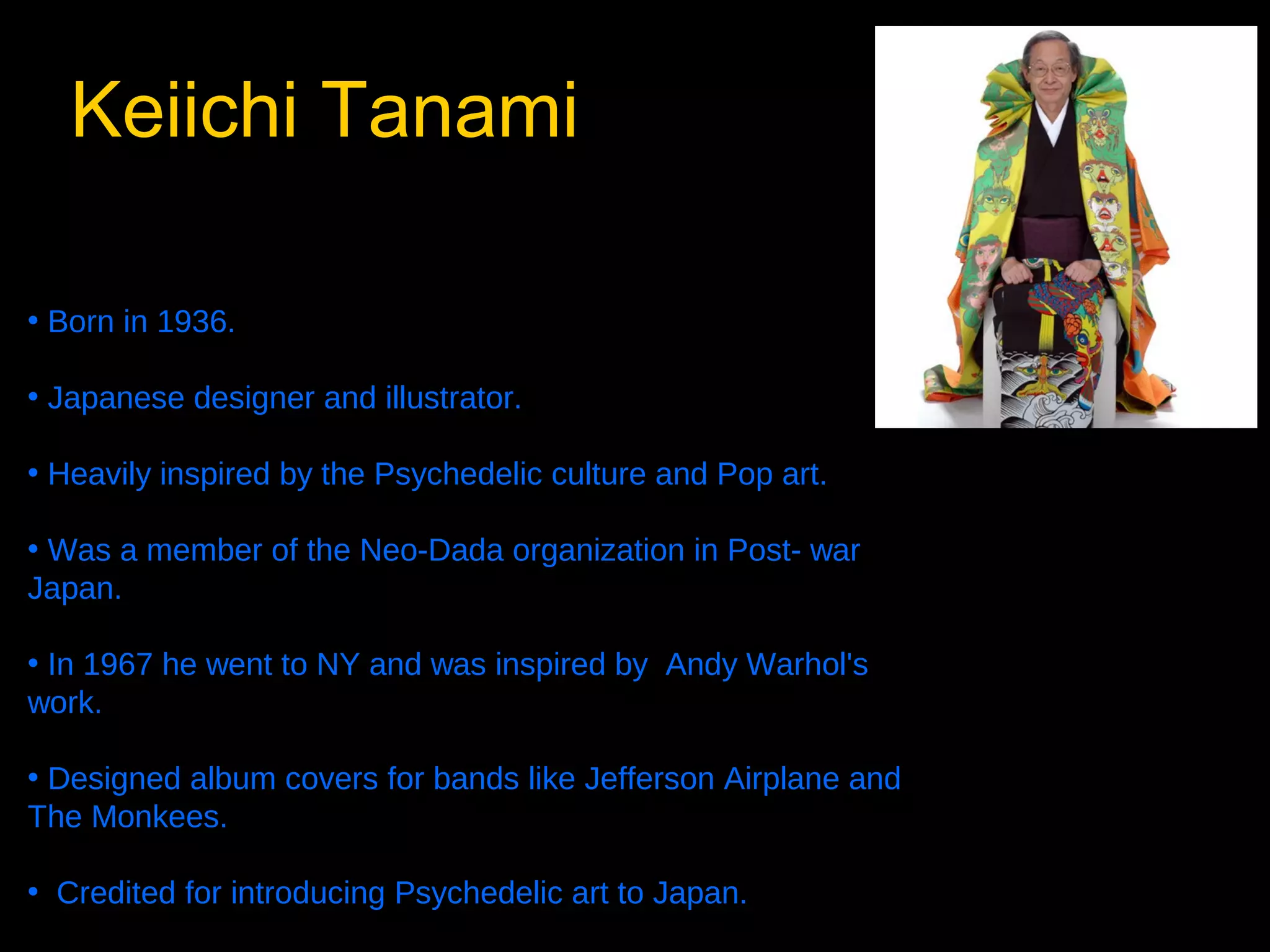 Keiichi Tanami

• Born in 1936.

• Japanese designer and illustrator.

• Heavily inspired by the Psychedelic culture and Pop art.

• Was a member of the Neo-Dada organization in Post- war Japan.

• In 1967 he went to NY and was inspired by Andy Warhol's work.

• Designed album covers for bands like Jefferson Airplane and The Monkees.

• Credited for introducing Psychedelic art to Japan.